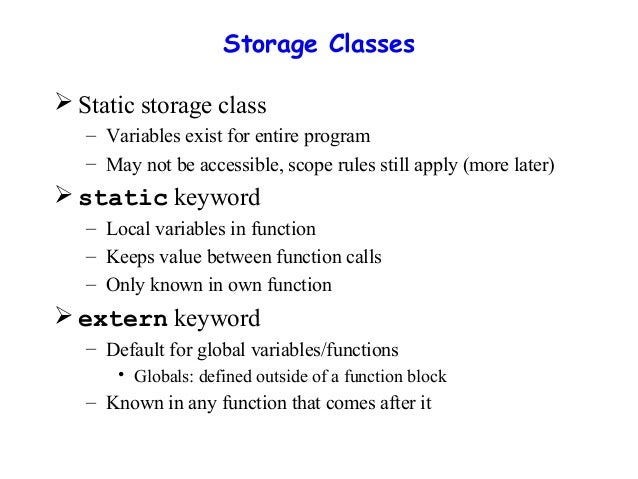 Storage Classes

➢ Static storage class
– Variables exist for entire program
– May not be accessible, scope rules still apply (more later)

➢ static keyword
– Local variables in function
– Keeps value between function calls
– Only known in own function

➢ extern keyword
– Default for global variables/functions
• Globals: defined outside of a function block
– Known in any function that comes after it